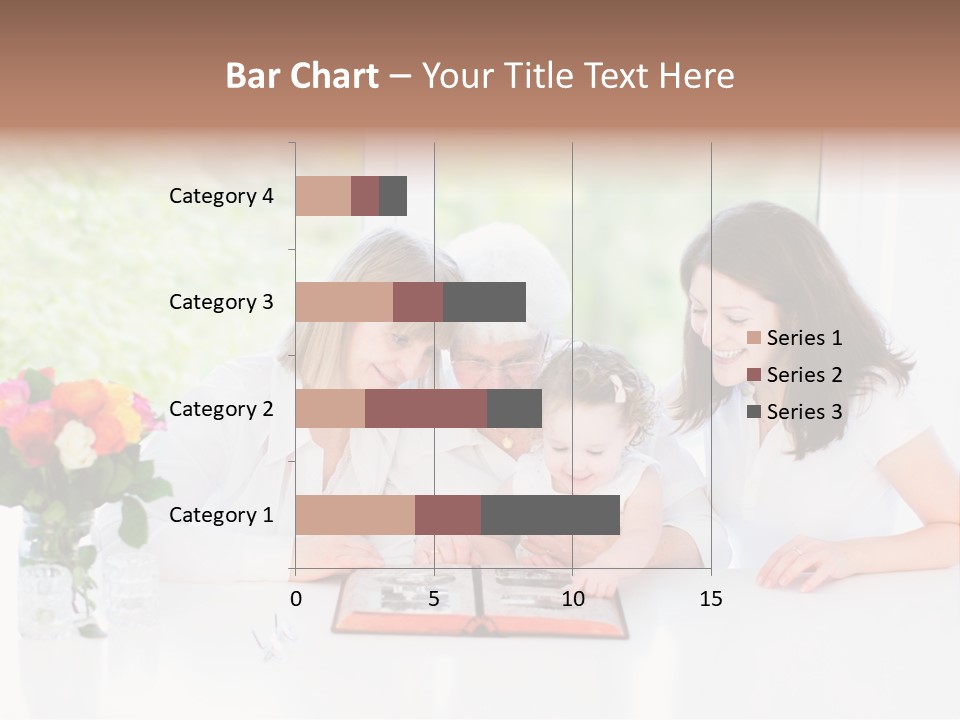 Bar Chart – Your Title Text Here

Category 4
Category 3
Category 2
Category 1

0
5
10
15

Series 1
Series 2
Series 3